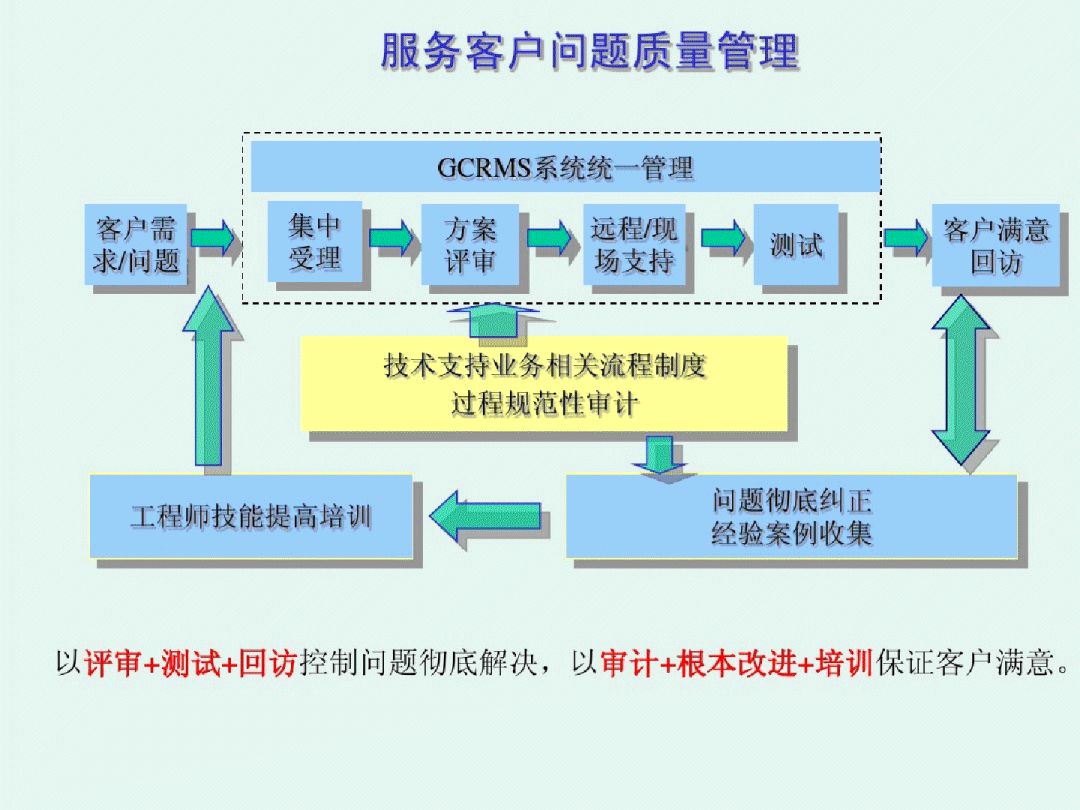 服务客户问题质量管理

GCRMS系统统一管理

客户需求/问题

集中受理

方案评审

远程/现场支持

测试

客户满意回访

技术支持业务相关流程制度
过程规范性审计

工程师技能提高培训

问题彻底纠正
经验案例收集

以评审+测试+回访控制问题彻底解决，以审计+根本改进+培训保证客户满意。